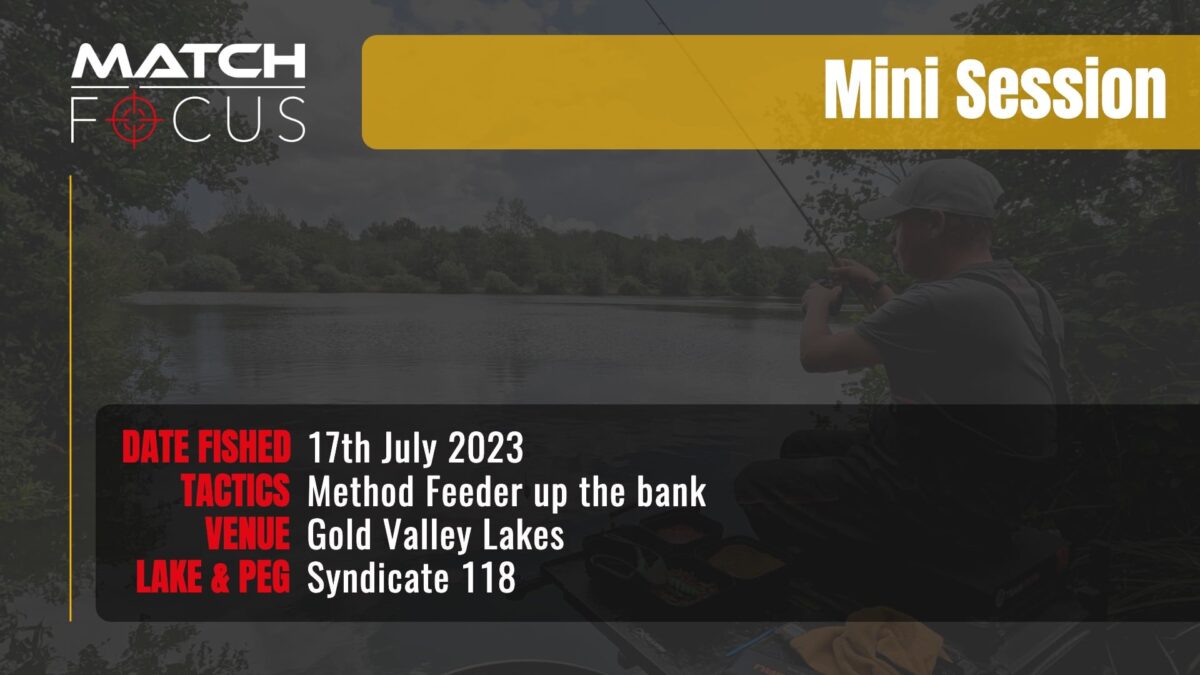 MATCH FOCUS

Mini Session

DATE FISHED 17th July 2023
TACTICS Method Feeder up the bank
VENUE Gold Valley Lakes
LAKE & PEG Syndicate 118